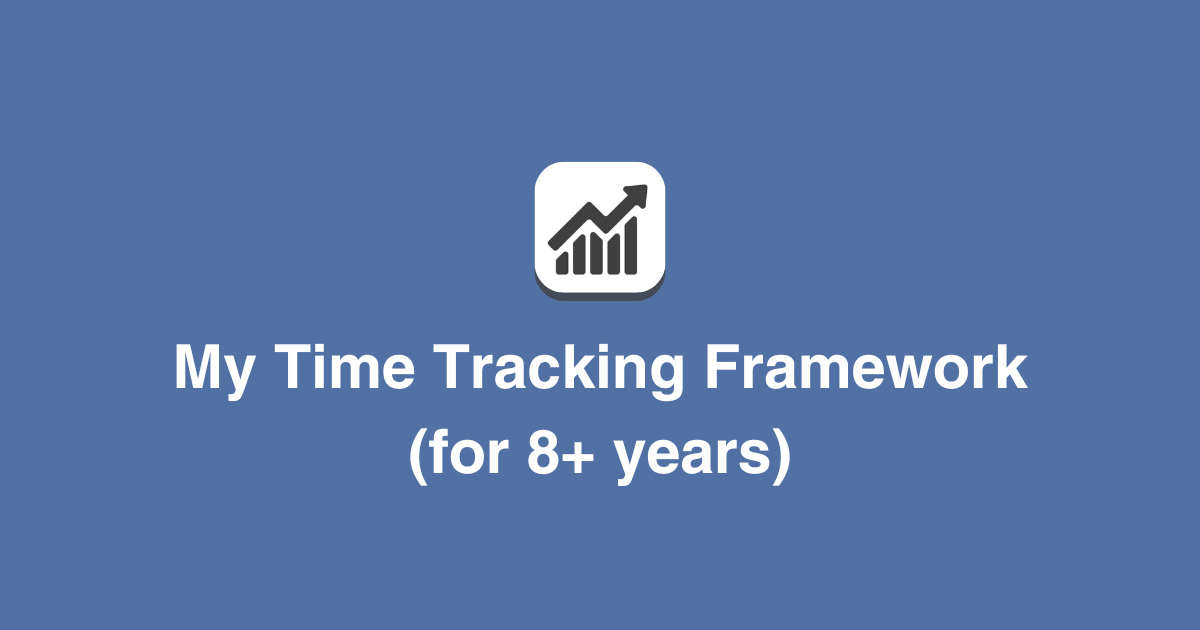 My Time Tracking Framework
(for 8+ years)